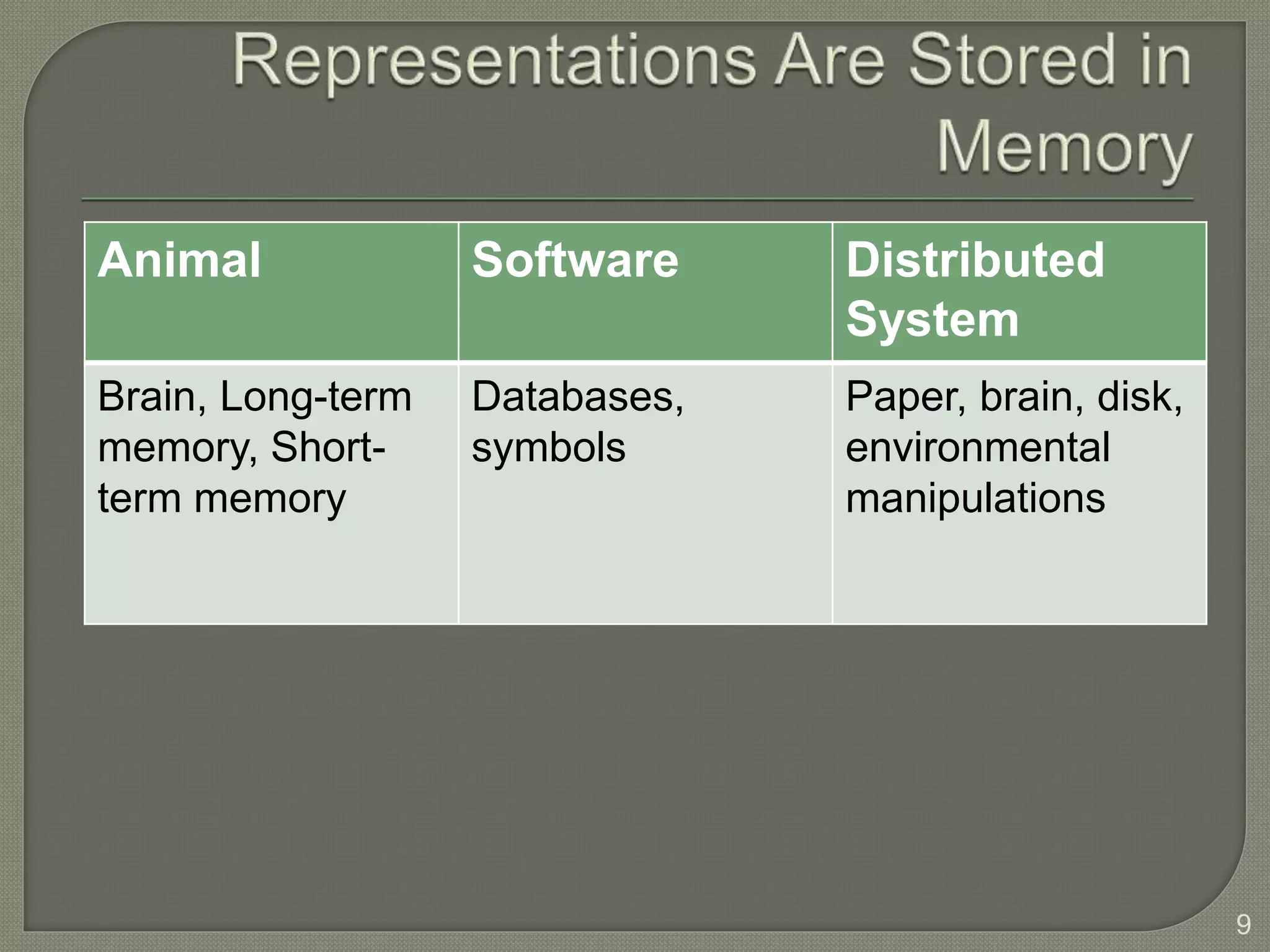 Representations Are Stored in Memory

| Animal | Software | Distributed System |
|---|---|---|
| Brain, Long-term memory, Short-term memory | Databases, symbols | Paper, brain, disk, environmental manipulations |

9